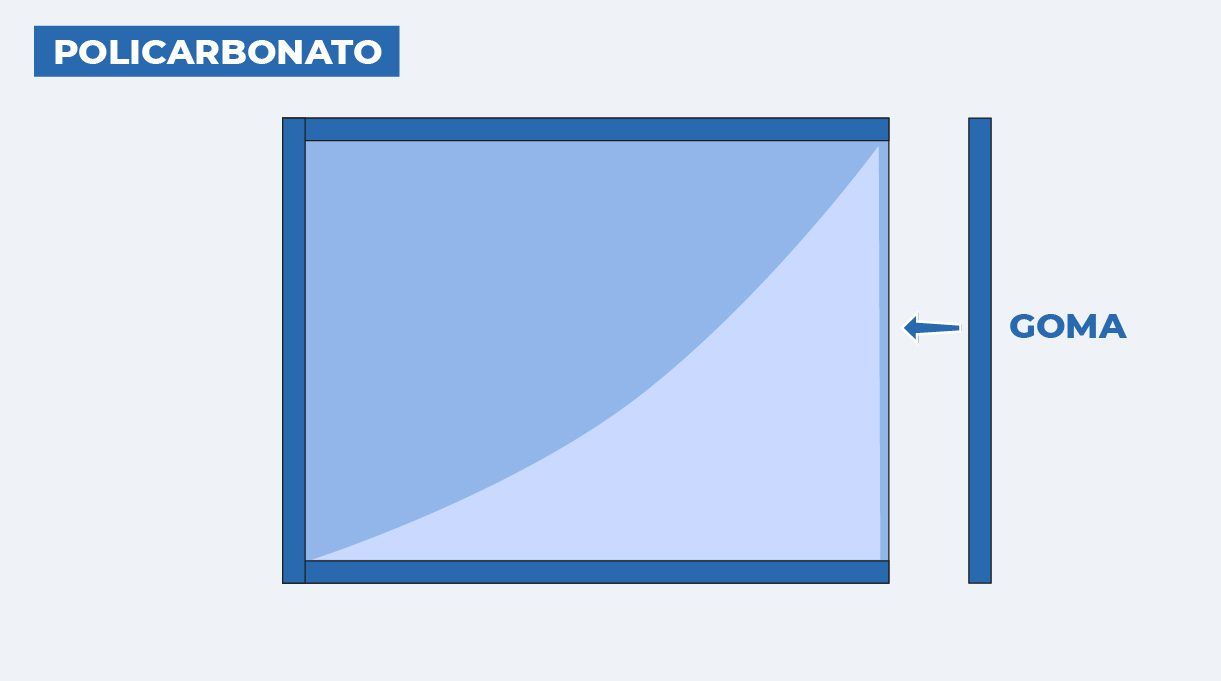 POLICARBONATO

GOMA